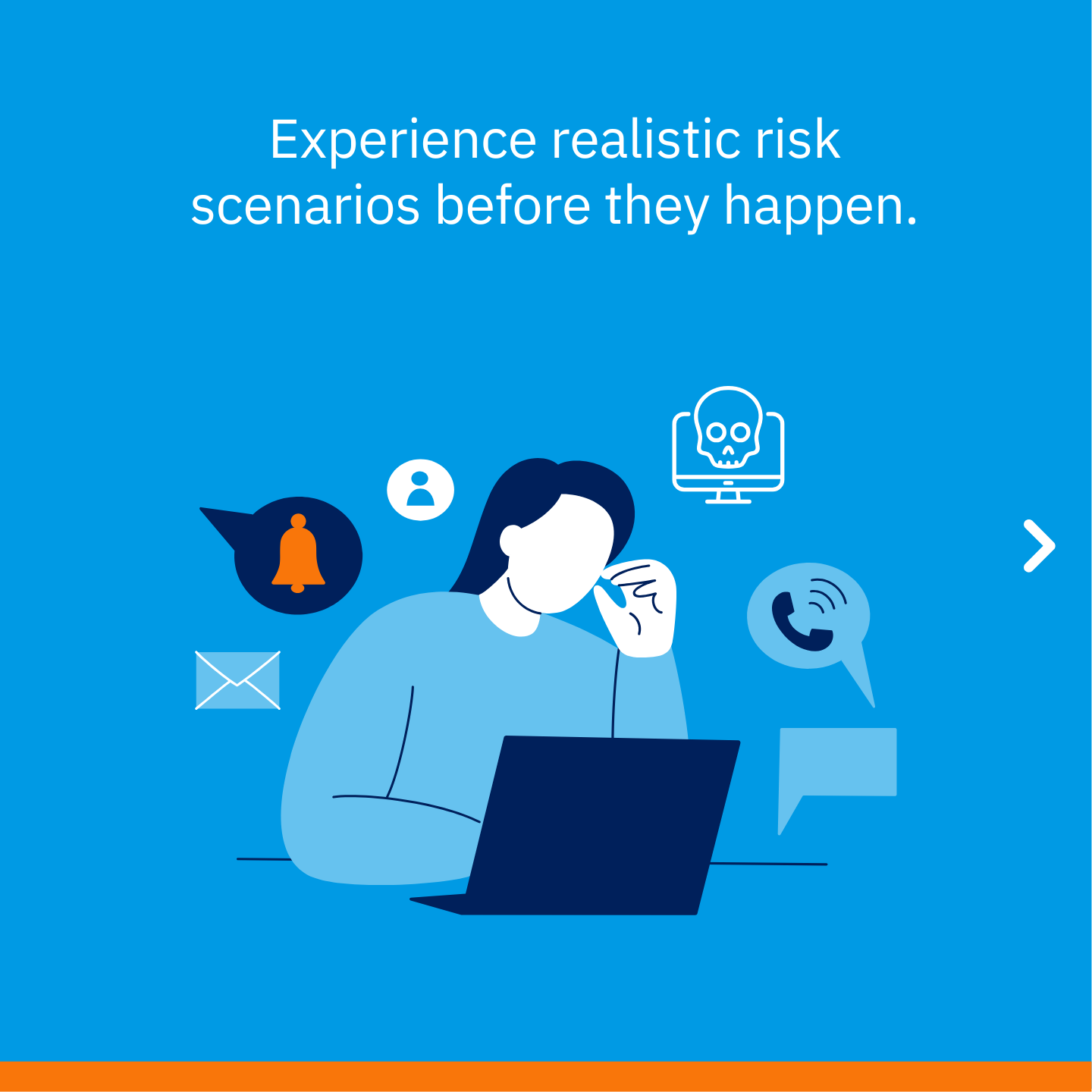 Experience realistic risk scenarios before they happen.